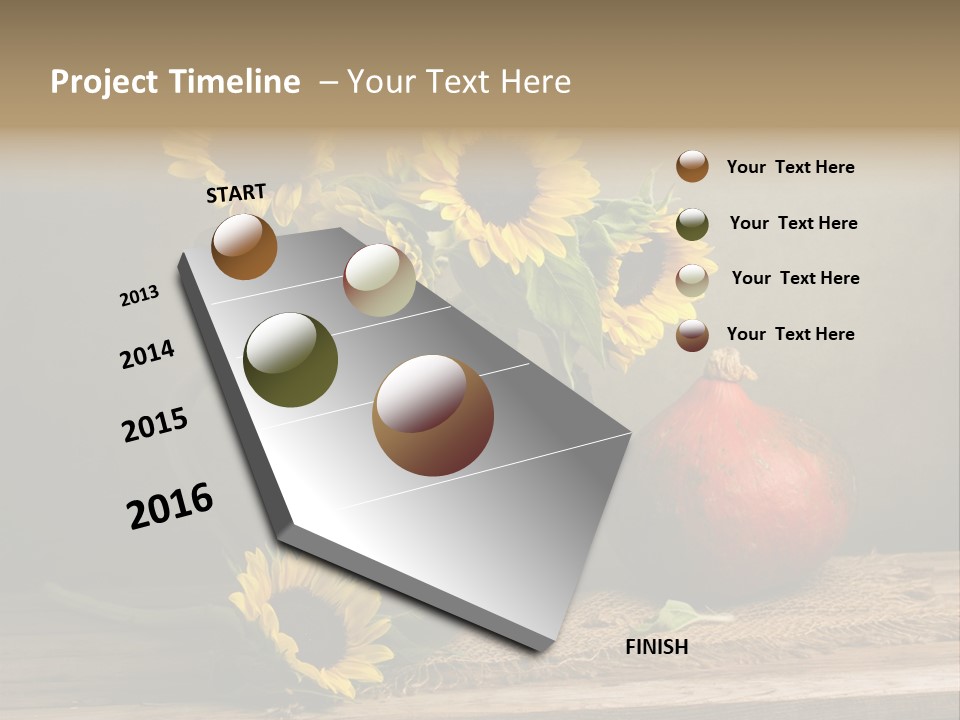 Project Timeline – Your Text Here

START

2013

2014

2015

2016

FINISH

Your Text Here

Your Text Here

Your Text Here

Your Text Here